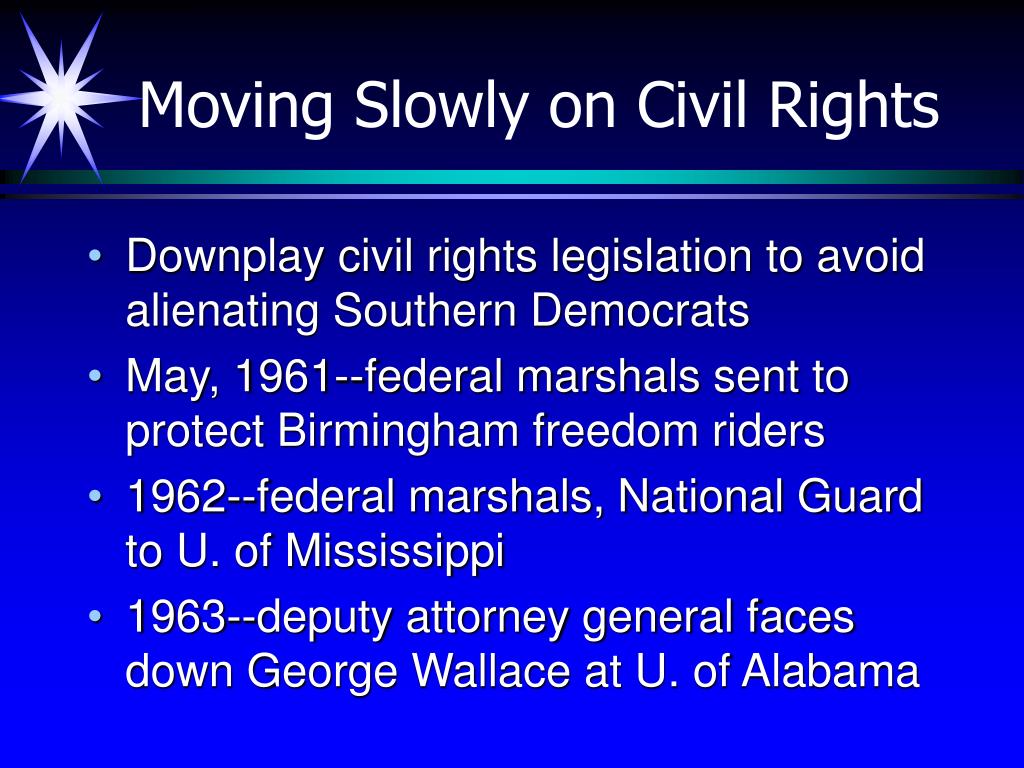 Moving Slowly on Civil Rights

• Downplay civil rights legislation to avoid alienating Southern Democrats
• May, 1961--federal marshals sent to protect Birmingham freedom riders
• 1962--federal marshals, National Guard to U. of Mississippi
• 1963--deputy attorney general faces down George Wallace at U. of Alabama